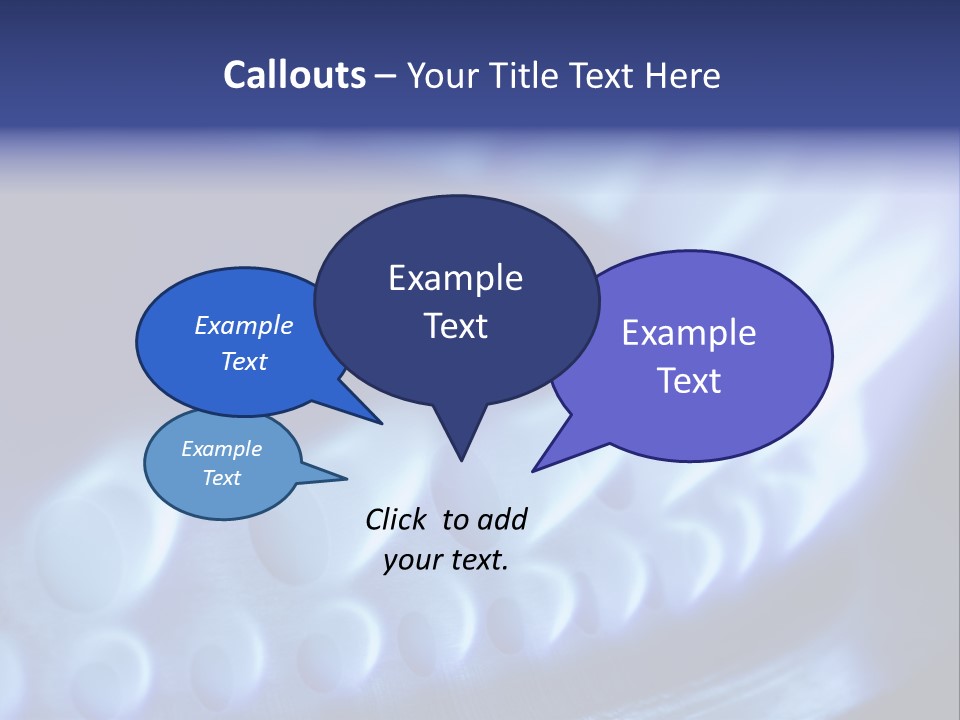 Callouts – Your Title Text Here

Example Text

Example Text

Example Text

Example Text

Click to add your text.